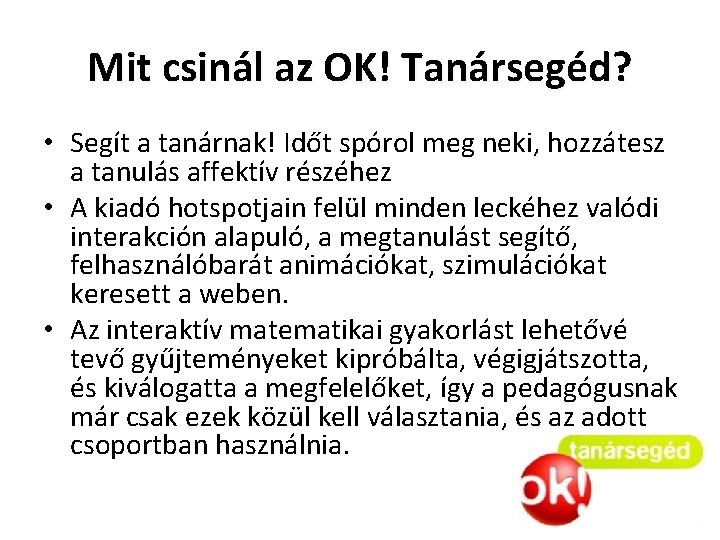 Mit csinál az OK! Tanársegéd?

• Segít a tanárnak! Időt spórol meg neki, hozzátesz a tanulás affektív részéhez
• A kiadó hotspotjain felül minden leckéhez valódi interakción alapuló, a megtanulást segítő, felhasználóbarát animációkat, szimulációkat keresett a weben.
• Az interaktív matematikai gyakorlást lehetővé tevő gyűjteményeket kipróbálta, végigjátszotta, és kiválogatta a megfelelőket, így a pedagógusnak már csak ezek közül kell választania, és az adott csoportban használnia.

tanársegéd
ok!